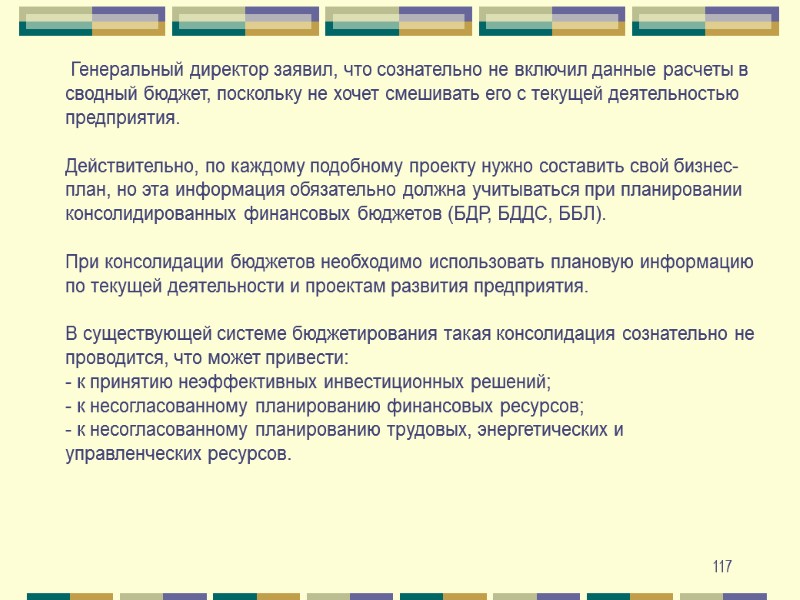 Генеральный директор заявил, что сознательно не включил данные расчеты в сводный бюджет, поскольку не хочет смешивать его с текущей деятельностью предприятия.

Действительно, по каждому подобному проекту нужно составить свой бизнес-план, но эта информация обязательно должна учитываться при планировании консолидированных финансовых бюджетов (БДР, БДДС, ББЛ).

При консолидации бюджетов необходимо использовать плановую информацию по текущей деятельности и проектам развития предприятия.

В существующей системе бюджетирования такая консолидация сознательно не проводится, что может привести:
- к принятию неэффективных инвестиционных решений;
- к несогласованному планированию финансовых ресурсов;
- к несогласованному планированию трудовых, энергетических и управленческих ресурсов.

117